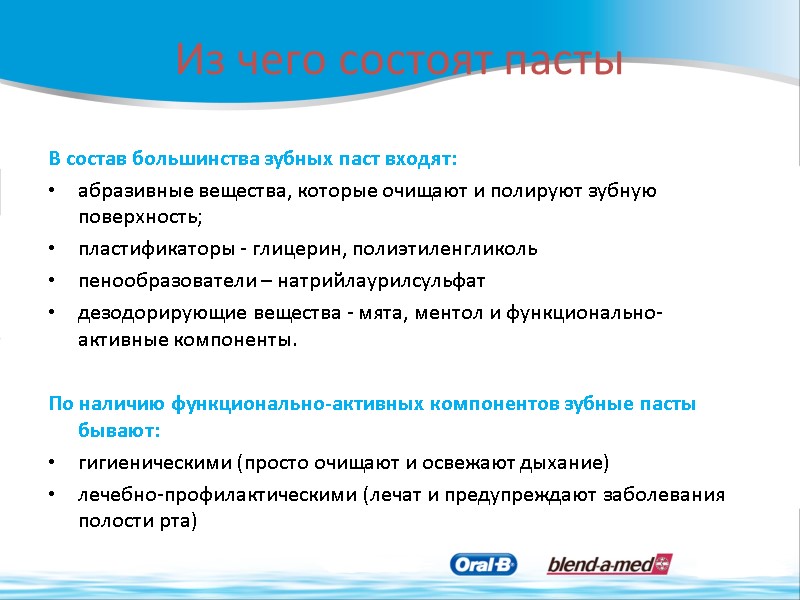 Из чего состоят пасты

В состав большинства зубных паст входят:

• абразивные вещества, которые очищают и полируют зубную поверхность;
• пластификаторы - глицерин, полиэтиленгликоль
• пенообразователи – натрийлаурилсульфат
• дезодорирующие вещества - мята, ментол и функционально-активные компоненты.

По наличию функционально-активных компонентов зубные пасты бывают:

• гигиеническими (просто очищают и освежают дыхание)
• лечебно-профилактическими (лечат и предупреждают заболевания полости рта)

Oral-B blend-a-med